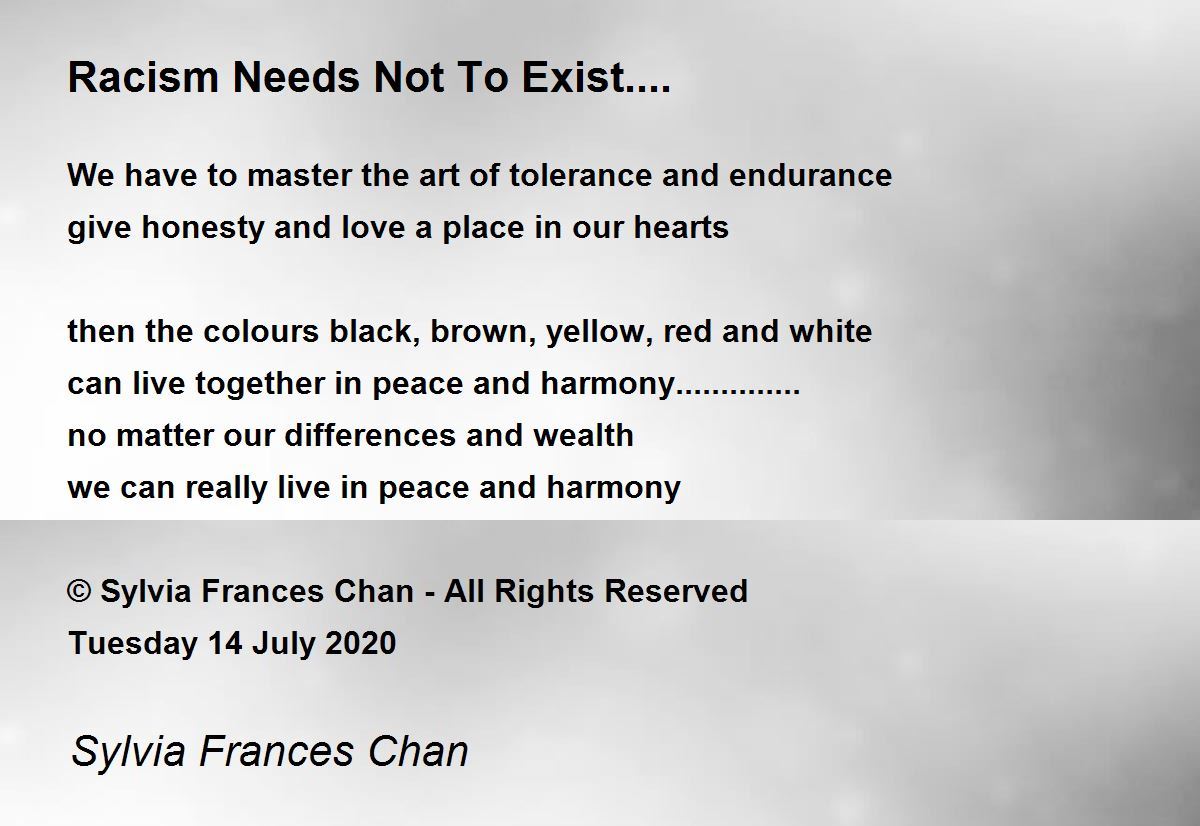 Racism Needs Not To Exist....

We have to master the art of tolerance and endurance
give honesty and love a place in our hearts

then the colours black, brown, yellow, red and white
can live together in peace and harmony..............
no matter our differences and wealth
we can really live in peace and harmony

© Sylvia Frances Chan - All Rights Reserved
Tuesday 14 July 2020

Sylvia Frances Chan